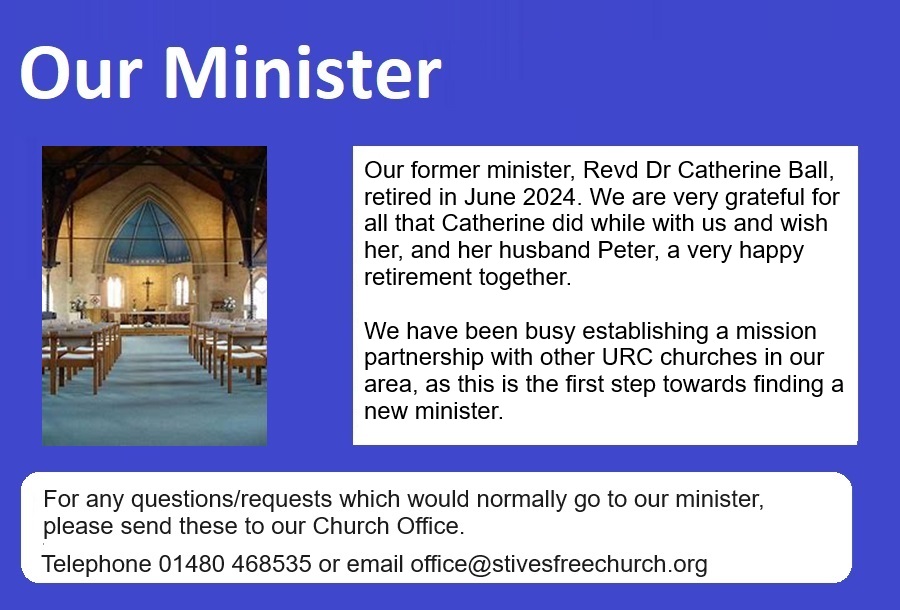 Our Minister

Our former minister, Revd Dr Catherine Ball, retired in June 2024. We are very grateful for all that Catherine did while with us and wish her, and her husband Peter, a very happy retirement together.

We have been busy establishing a mission partnership with other URC churches in our area, as this is the first step towards finding a new minister.

For any questions/requests which would normally go to our minister, please send these to our Church Office.

Telephone 01480 468535 or email office@stivesfreechurch.org